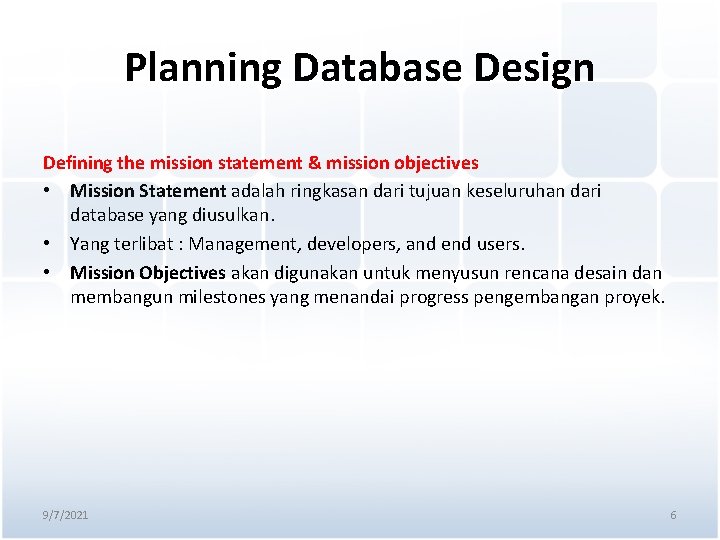 Planning Database Design

Defining the mission statement & mission objectives

• Mission Statement adalah ringkasan dari tujuan keseluruhan dari database yang diusulkan.

• Yang terlibat : Management, developers, and end users.

• Mission Objectives akan digunakan untuk menyusun rencana desain dan membangun milestones yang menandai progress pengembangan proyek.

9/7/2021

6